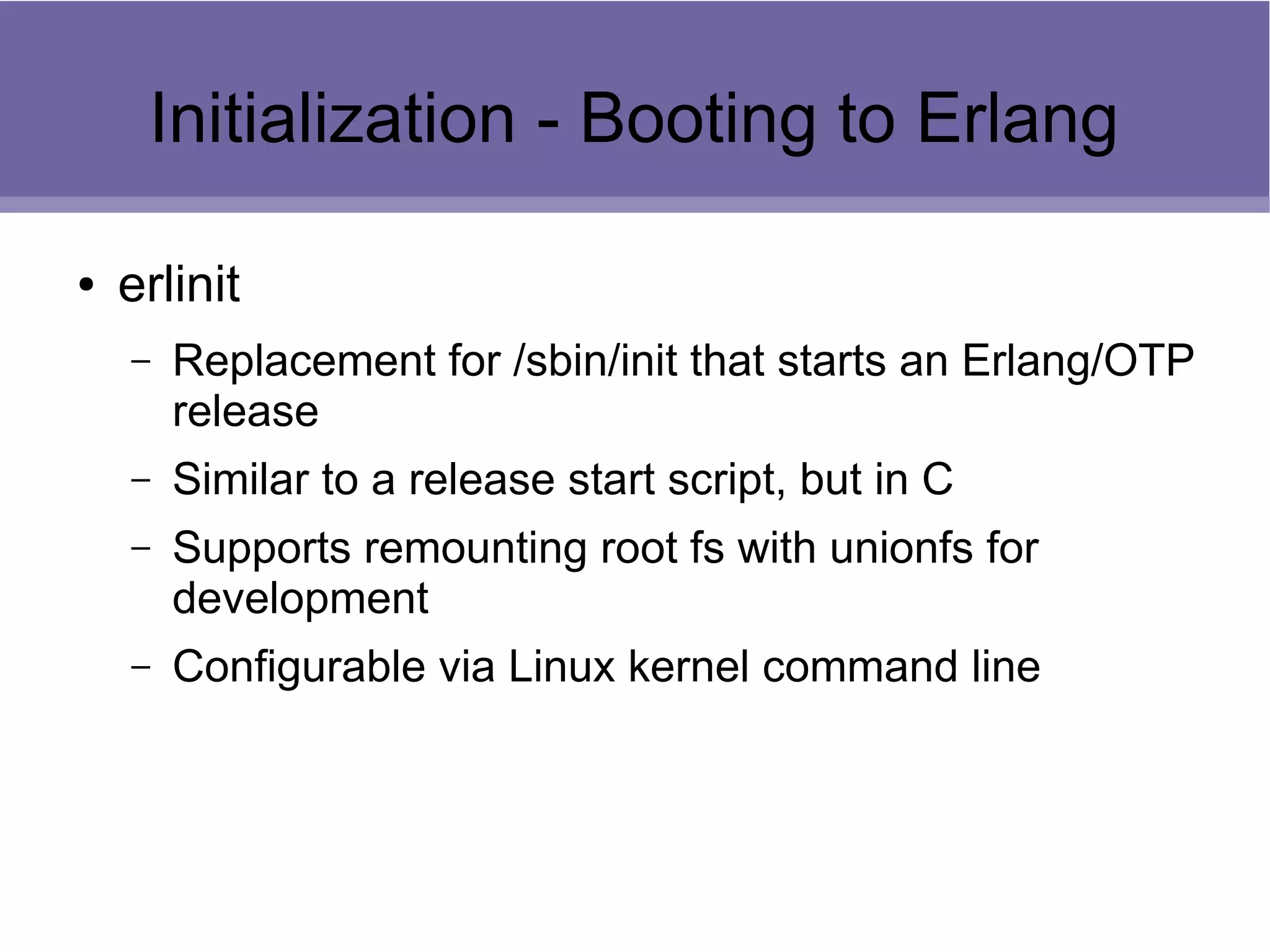 Initialization - Booting to Erlang

• erlinit

– Replacement for /sbin/init that starts an Erlang/OTP release

– Similar to a release start script, but in C

– Supports remounting root fs with unionfs for development

– Configurable via Linux kernel command line